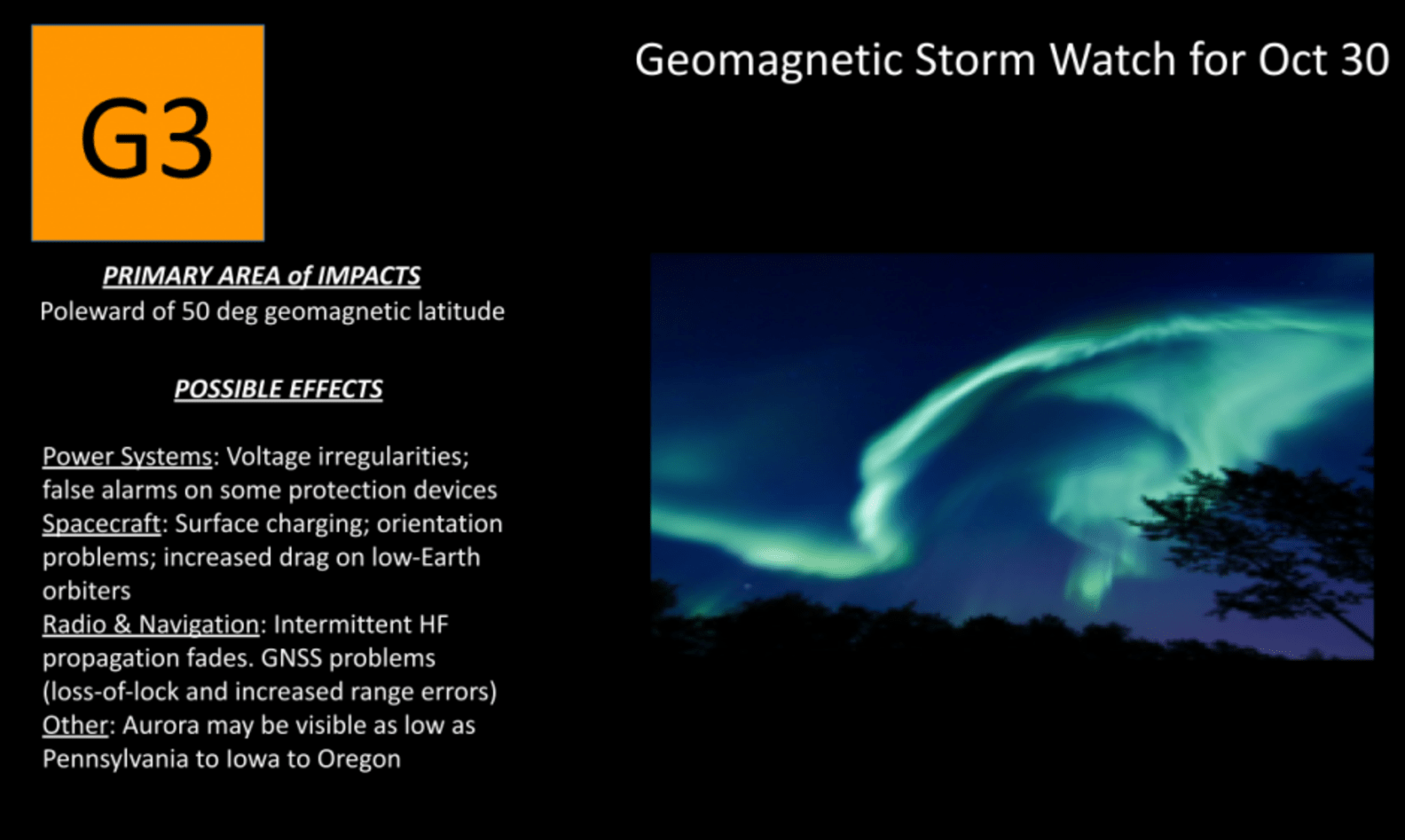 G3

Geomagnetic Storm Watch for Oct 30

PRIMARY AREA of IMPACTS
Poleward of 50 deg geomagnetic latitude

POSSIBLE EFFECTS

Power Systems: Voltage irregularities; false alarms on some protection devices
Spacecraft: Surface charging; orientation problems; increased drag on low-Earth orbiters
Radio & Navigation: Intermittent HF propagation fades. GNSS problems (loss-of-lock and increased range errors)
Other: Aurora may be visible as low as Pennsylvania to Iowa to Oregon